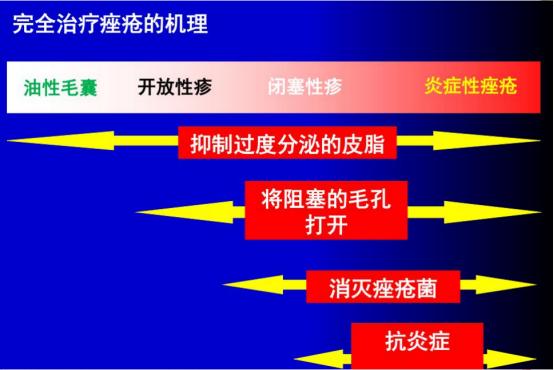 完全治疗痤疮的机理

油性毛囊　开放性疹　闭塞性疹　炎症性痤疮

抑制过度分泌的皮脂

将阻塞的毛孔打开

消灭痤疮菌

抗炎症